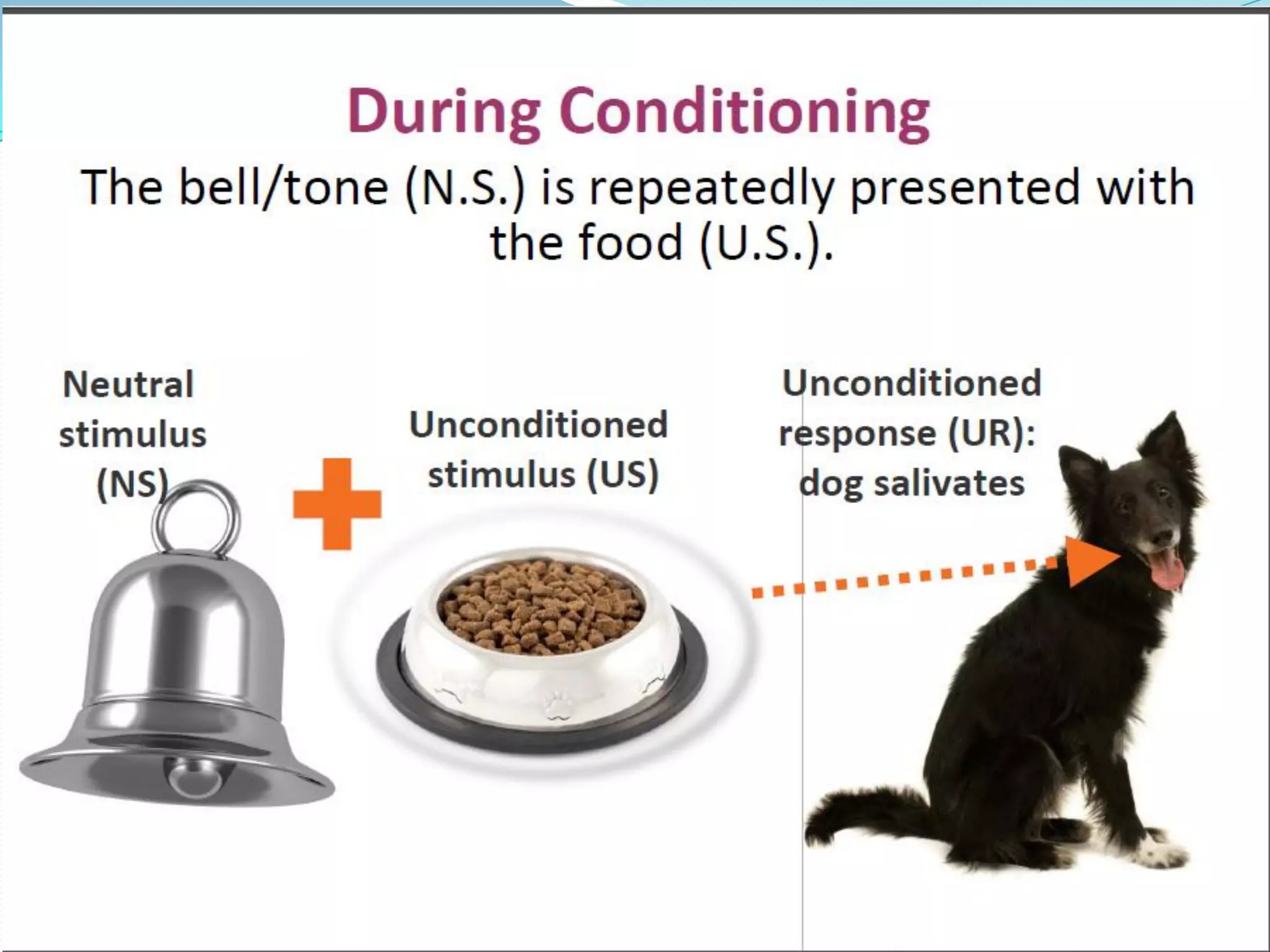 During Conditioning

The bell/tone (N.S.) is repeatedly presented with the food (U.S.).

Neutral stimulus (NS)

Unconditioned stimulus (US)

Unconditioned response (UR): dog salivates